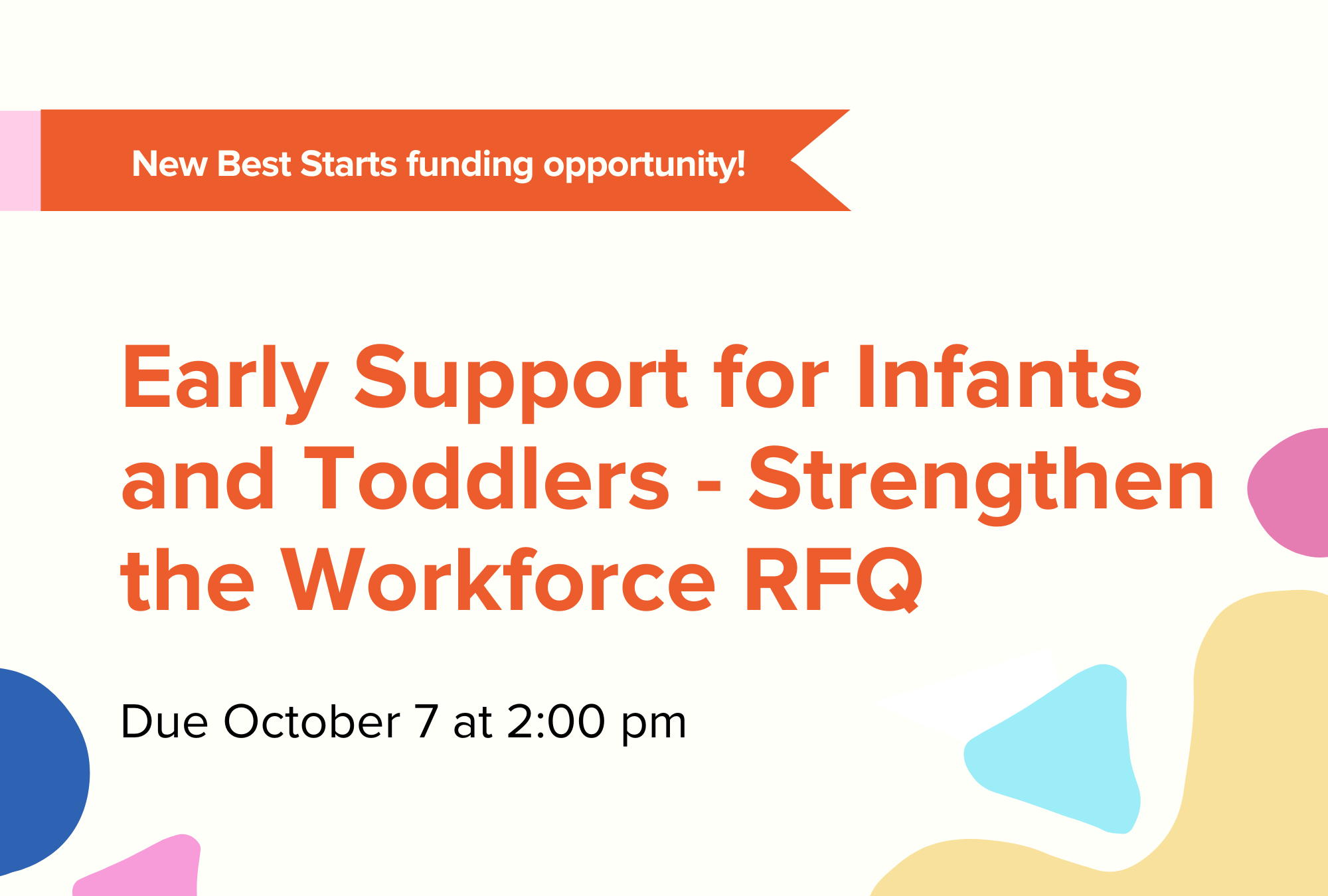 New Best Starts funding opportunity!

Early Support for Infants and Toddlers - Strengthen the Workforce RFQ

Due October 7 at 2:00 pm